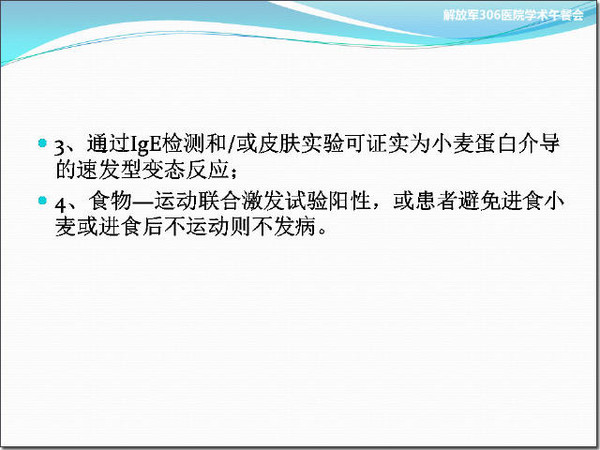 解放军306医院学术午餐会

3、通过IgE检测和/或皮肤实验可证实为小麦蛋白介导的速发型变态反应；

4、食物—运动联合激发试验阳性，或患者避免进食小麦或进食后不运动则不发病。